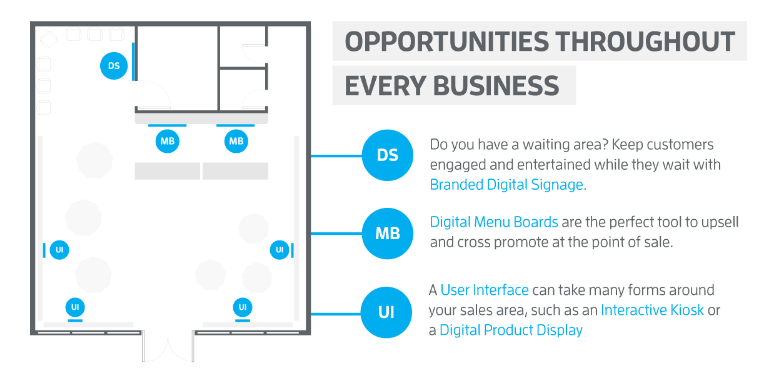 DS

MB MB

UI UI

UI UI

OPPORTUNITIES THROUGHOUT EVERY BUSINESS

DS

Do you have a waiting area? Keep customers engaged and entertained while they wait with Branded Digital Signage.

MB

Digital Menu Boards are the perfect tool to upsell and cross promote at the point of sale.

UI

A User Interface can take many forms around your sales area, such as an Interactive Kiosk or a Digital Product Display